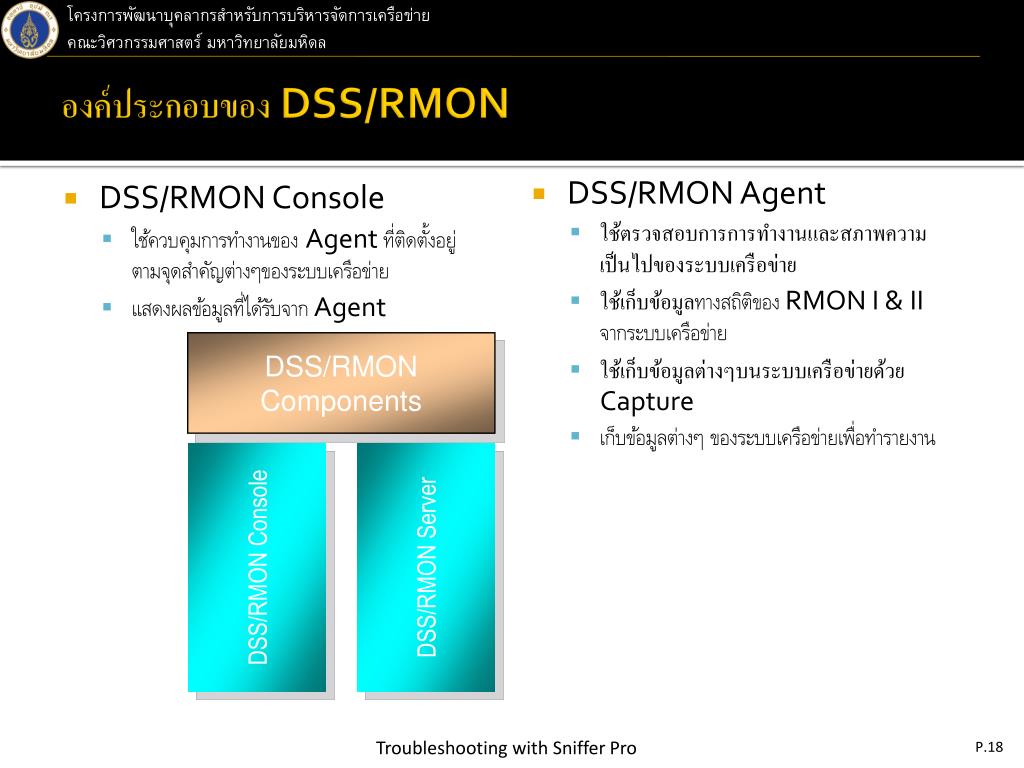 โครงการพัฒนาบุคลากรสำหรับการบริหารจัดการเครือข่าย
คณะวิศวกรรมศาสตร์ มหาวิทยาลัยมหิดล

องค์ประกอบของ DSS/RMON

DSS/RMON Console
ใช้ควบคุมการทำงานของ Agent ที่ติดตั้งอยู่ตามจุดสำคัญต่างๆของระบบเครือข่าย
แสดงผลข้อมูลที่ได้รับจาก Agent

DSS/RMON Components

DSS/RMON Console

DSS/RMON Server

DSS/RMON Agent
ใช้ตรวจสอบการการทำงานและสภาพความเป็นไปของระบบเครือข่าย
ใช้เก็บข้อมูลทางสถิติของ RMON I & II จากระบบเครือข่าย
ใช้เก็บข้อมูลต่างๆบนระบบเครือข่ายด้วย Capture
เก็บข้อมูลต่างๆ ของระบบเครือข่ายเพื่อทำรายงาน

Troubleshooting with Sniffer Pro

P.18